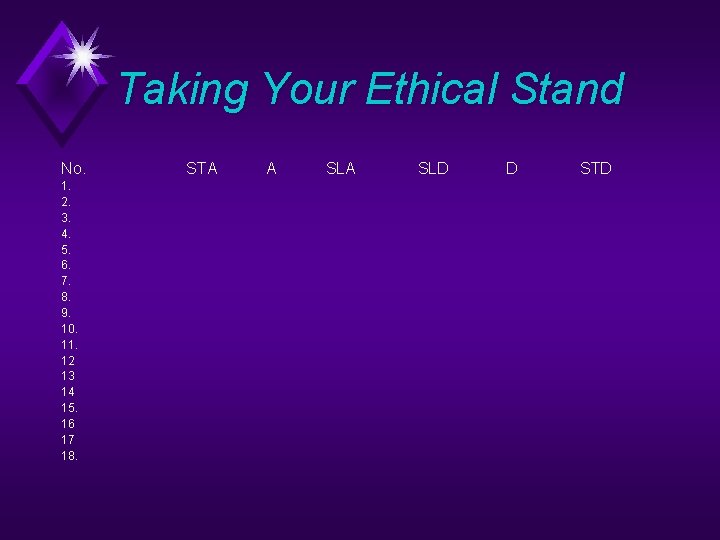 Taking Your Ethical Stand

| No. | STA | A | SLA | SLD | D | STD |
|---|---|---|---|---|---|---|
| 1. | | | | | | |
| 2. | | | | | | |
| 3. | | | | | | |
| 4. | | | | | | |
| 5. | | | | | | |
| 6. | | | | | | |
| 7. | | | | | | |
| 8. | | | | | | |
| 9. | | | | | | |
| 10. | | | | | | |
| 11. | | | | | | |
| 12 | | | | | | |
| 13 | | | | | | |
| 14 | | | | | | |
| 15. | | | | | | |
| 16 | | | | | | |
| 17 | | | | | | |
| 18. | | | | | | |